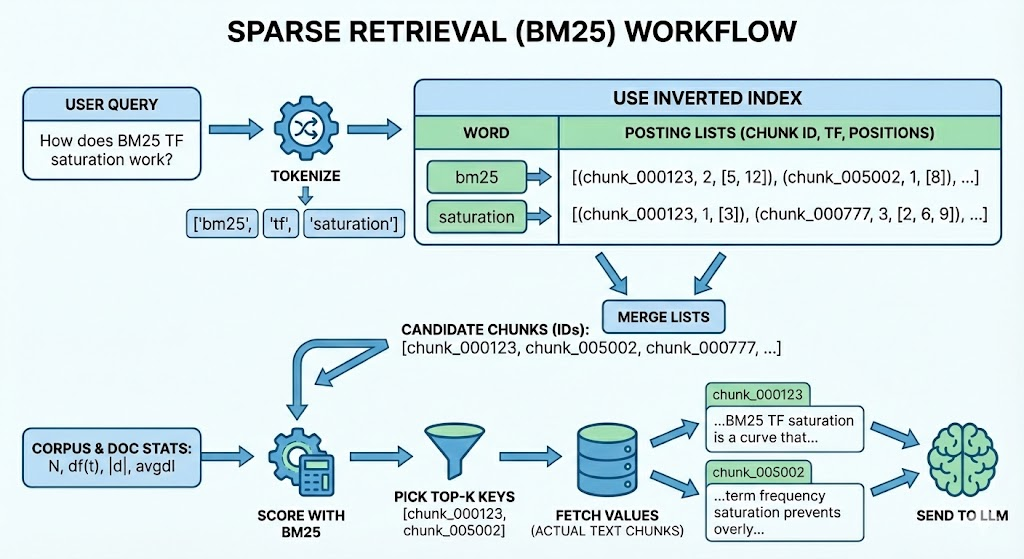 SPARSE RETRIEVAL (BM25) WORKFLOW

USER QUERY

How does BM25 TF saturation work?

TOKENIZE

['bm25', 'tf', 'saturation']

USE INVERTED INDEX

| WORD | POSTING LISTS (CHUNK ID, TF, POSITIONS) |
|---|---|
| bm25 | [(chunk_000123, 2, [5, 12]), (chunk_005002, 1, [8]), ...] |
| saturation | [(chunk_000123, 1, [3]), (chunk_000777, 3, [2, 6, 9]), ...] |

MERGE LISTS

CANDIDATE CHUNKS (IDs):
[chunk_000123, chunk_005002, chunk_000777, ...]

CORPUS & DOC STATS:
N, df(t), |d|, avgdl

SCORE WITH BM25

PICK TOP-K KEYS
[chunk_000123, chunk_005002]

FETCH VALUES
(ACTUAL TEXT CHUNKS)

chunk_000123
...BM25 TF saturation is a curve that...

chunk_005002
...term frequency saturation prevents overly...

SEND TO LLM